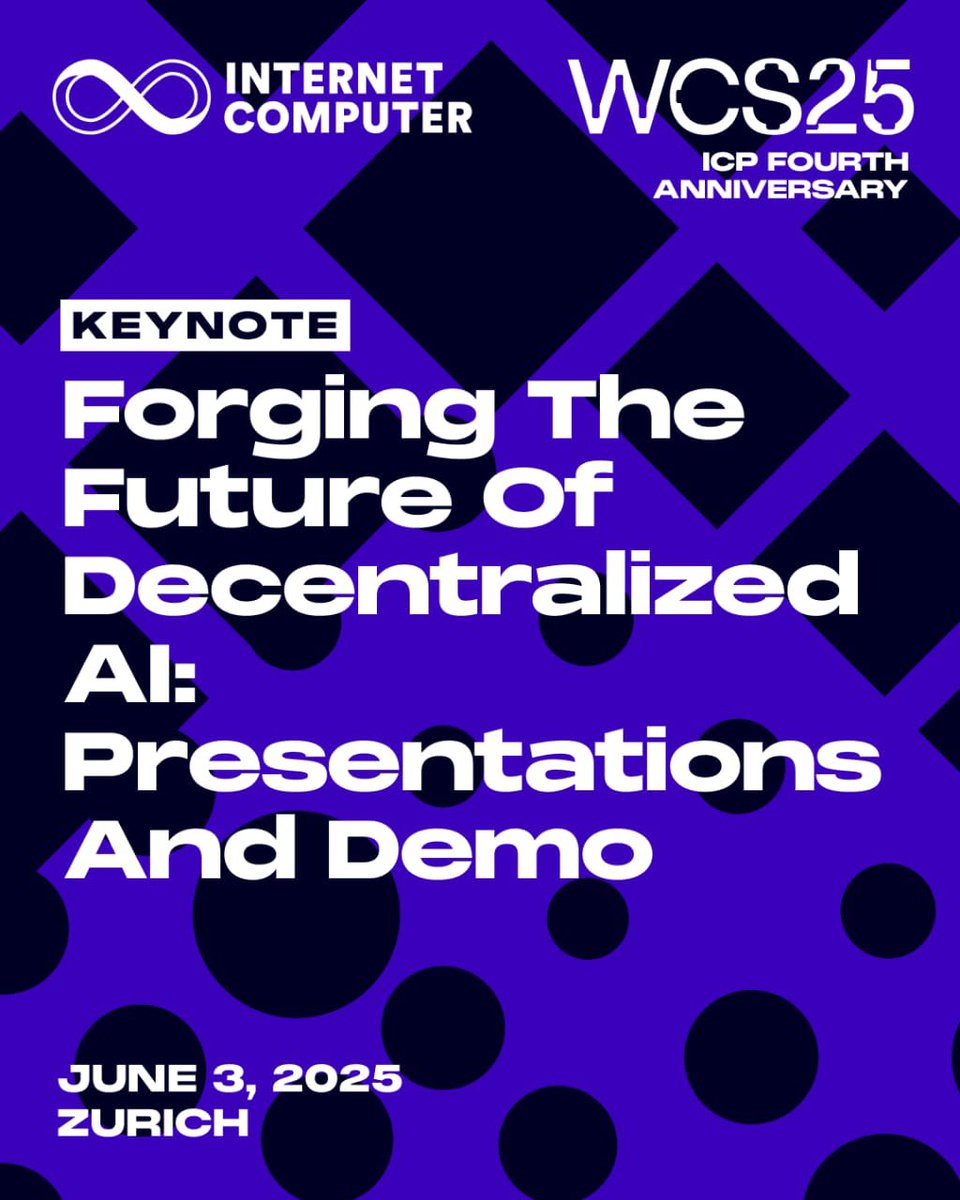 INTERNET COMPUTER

WCS25
ICP FOURTH ANNIVERSARY

KEYNOTE

Forging The Future Of Decentralized AI: Presentations And Demo

JUNE 3, 2025
ZURICH